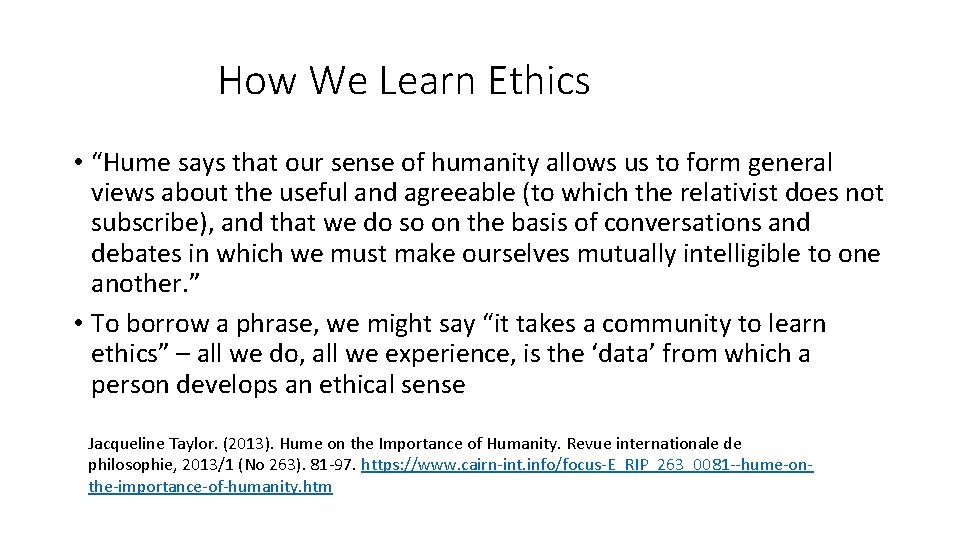 How We Learn Ethics

• “Hume says that our sense of humanity allows us to form general views about the useful and agreeable (to which the relativist does not subscribe), and that we do so on the basis of conversations and debates in which we must make ourselves mutually intelligible to one another.”
• To borrow a phrase, we might say “it takes a community to learn ethics” – all we do, all we experience, is the ‘data’ from which a person develops an ethical sense

Jacqueline Taylor. (2013). Hume on the Importance of Humanity. Revue internationale de philosophie, 2013/1 (No 263). 81-97. https://www.cairn-int.info/focus-E_RIP_263_0081--hume-on-the-importance-of-humanity.htm